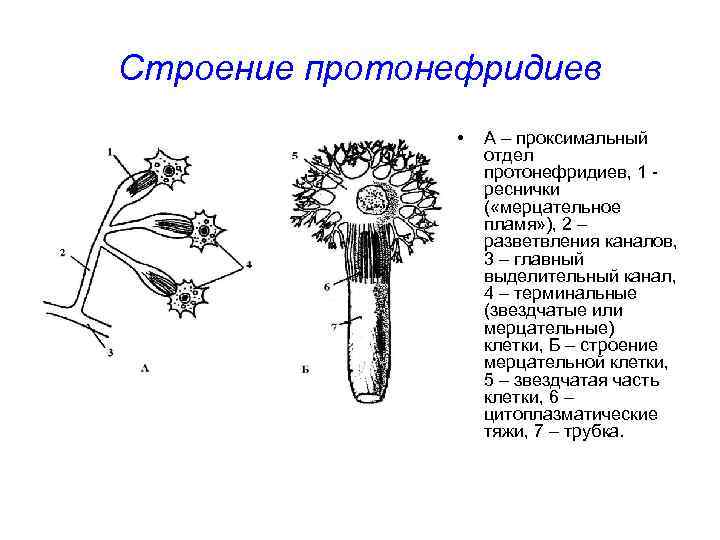 Строение протонефридиев

1

2

3

4

А

5

6

7

Б

• А – проксимальный отдел протонефридиев, 1 - реснички («мерцательное пламя»), 2 – разветвления каналов, 3 – главный выделительный канал, 4 – терминальные (звездчатые или мерцательные) клетки, Б – строение мерцательной клетки, 5 – звездчатая часть клетки, 6 – цитоплазматические тяжи, 7 – трубка.